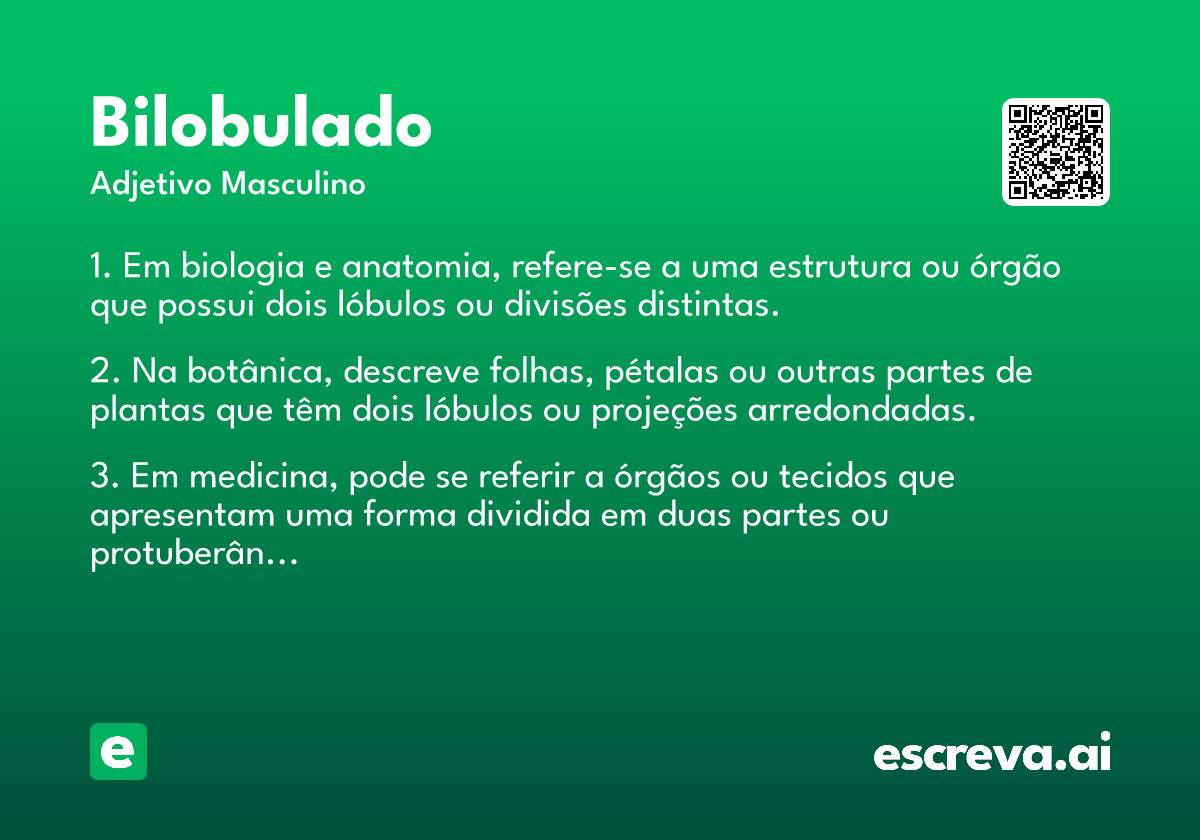 Bilobulado

Adjetivo Masculino

1. Em biologia e anatomia, refere-se a uma estrutura ou órgão que possui dois lóbulos ou divisões distintas.

2. Na botânica, descreve folhas, pétalas ou outras partes de plantas que têm dois lóbulos ou projeções arredondadas.

3. Em medicina, pode se referir a órgãos ou tecidos que apresentam uma forma dividida em duas partes ou protuberân...

e

escreva.ai